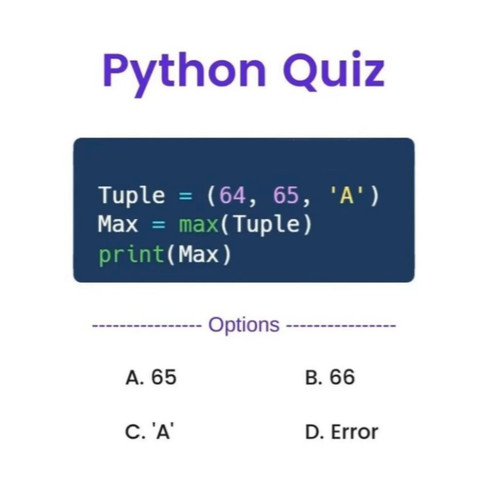 Python Quiz

Tuple = (64, 65, 'A')
Max = max(Tuple)
print(Max)

--------------- Options ---------------

A. 65

B. 66

C. 'A'

D. Error